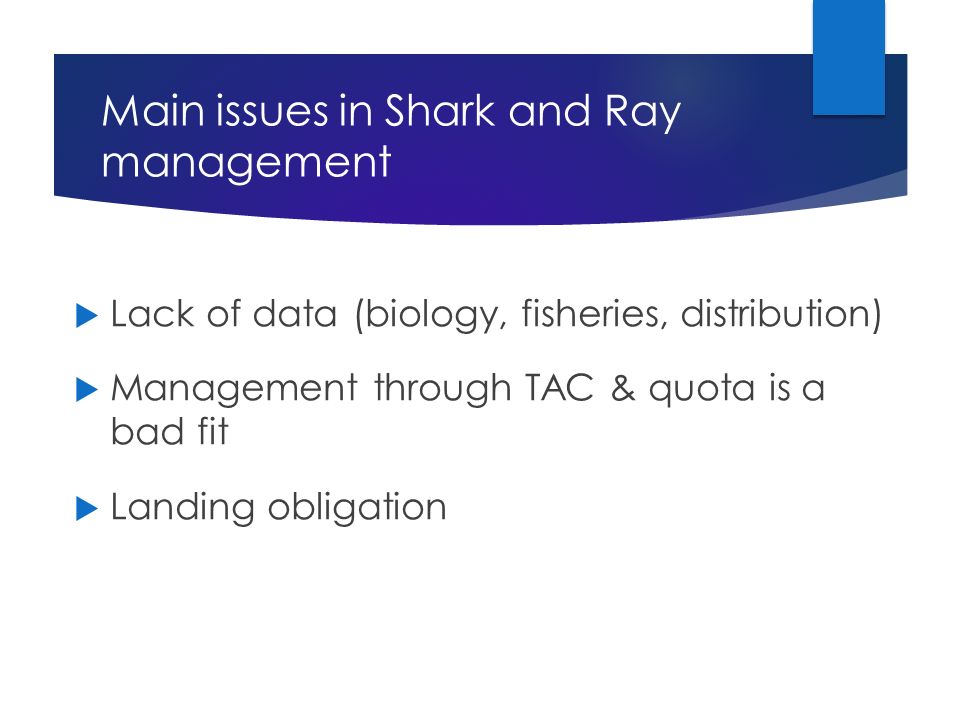 Main issues in Shark and Ray management

Lack of data (biology, fisheries, distribution)

Management through TAC & quota is a bad fit

Landing obligation